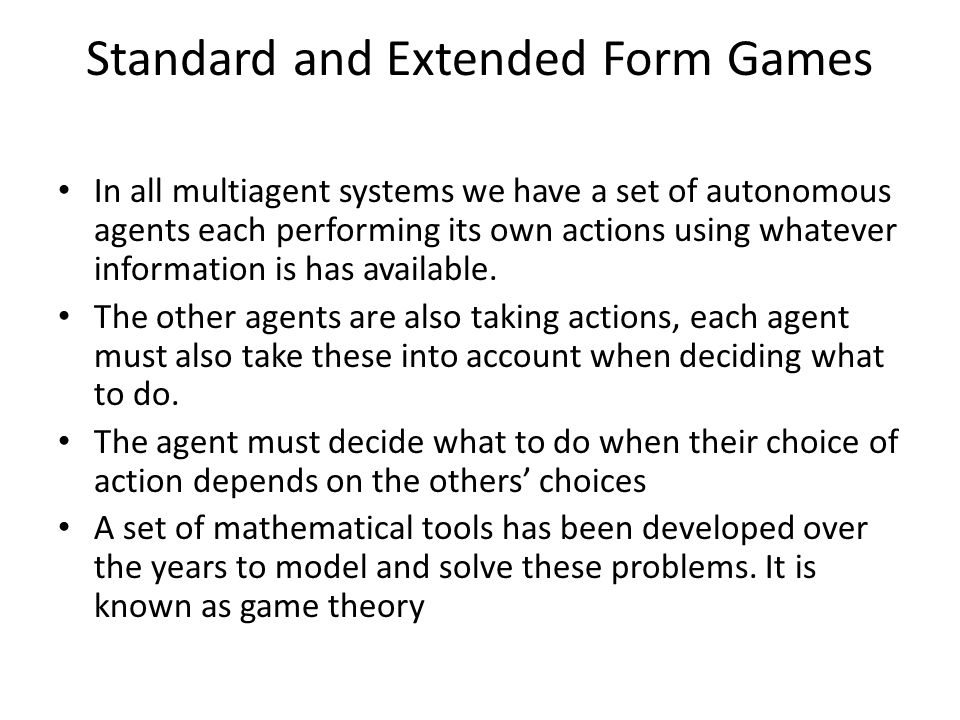 Standard and Extended Form Games

• In all multiagent systems we have a set of autonomous agents each performing its own actions using whatever information is has available.
• The other agents are also taking actions, each agent must also take these into account when deciding what to do.
• The agent must decide what to do when their choice of action depends on the others' choices
• A set of mathematical tools has been developed over the years to model and solve these problems. It is known as game theory